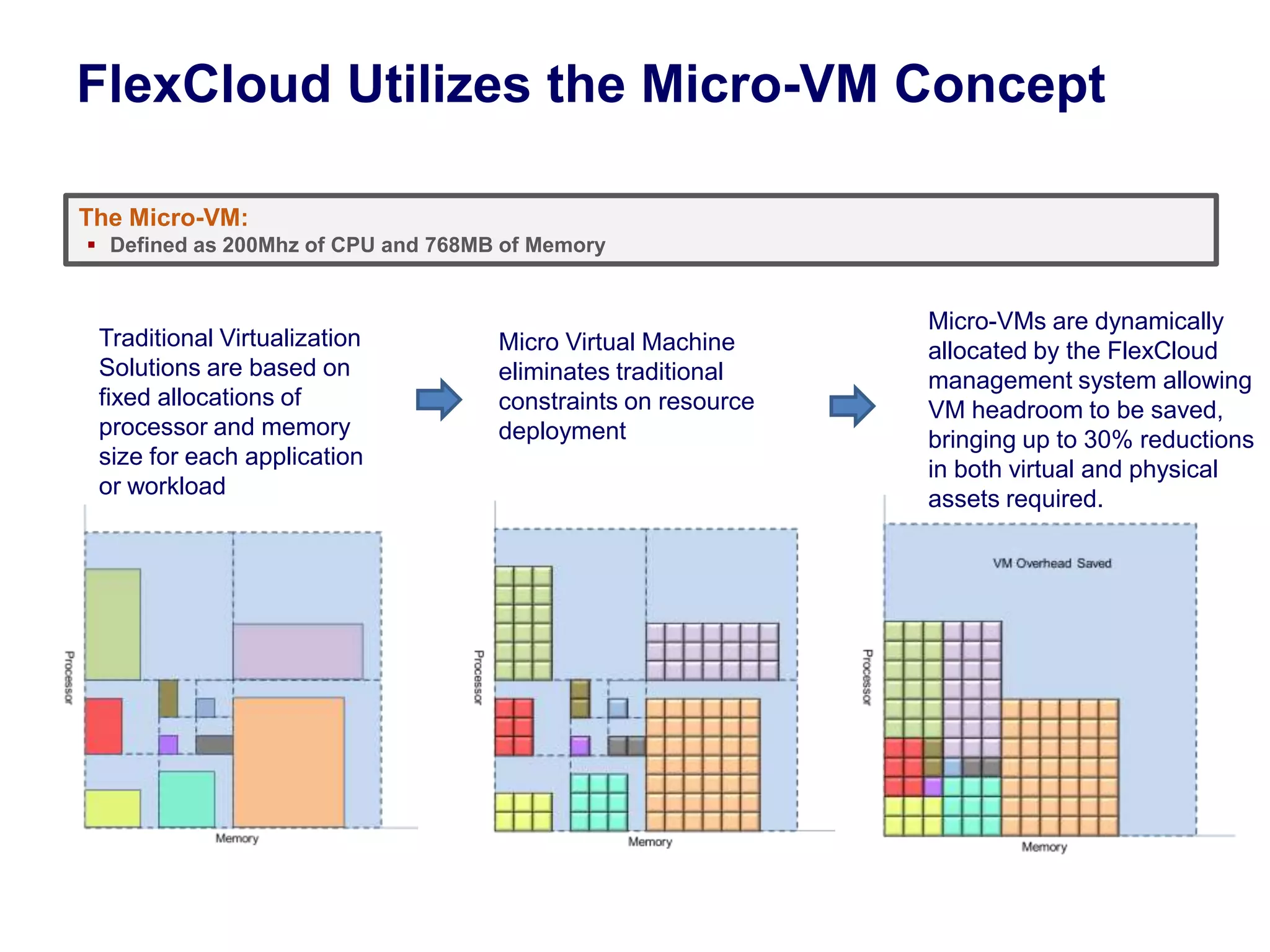 FlexCloud Utilizes the Micro-VM Concept

The Micro-VM:
▪ Defined as 200Mhz of CPU and 768MB of Memory

Traditional Virtualization Solutions are based on fixed allocations of processor and memory size for each application or workload

Processor
Memory

Micro Virtual Machine eliminates traditional constraints on resource deployment

Processor
Memory

Micro-VMs are dynamically allocated by the FlexCloud management system allowing VM headroom to be saved, bringing up to 30% reductions in both virtual and physical assets required.

VM Overhead Saved
Processor
Memory